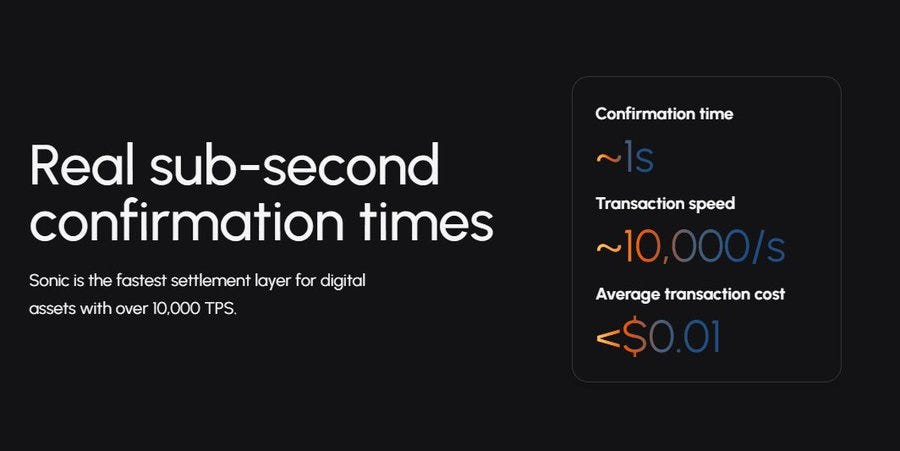 Real sub-second confirmation times

Sonic is the fastest settlement layer for digital assets with over 10,000 TPS.

Confirmation time

~1s

Transaction speed

~10,000/s

Average transaction cost

<$0.01